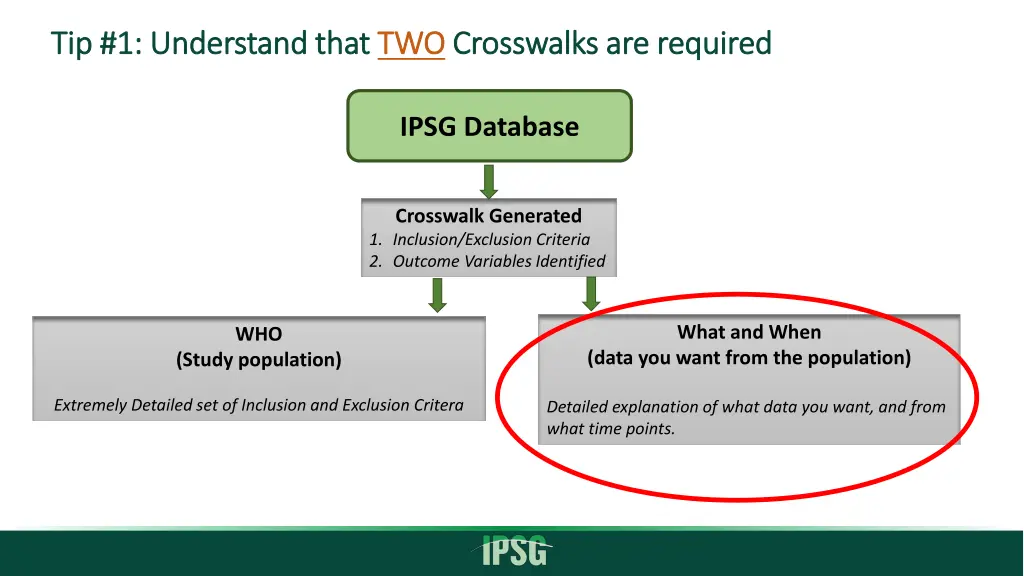 Tip #1: Understand that TWO Crosswalks are required

IPSG Database

Crosswalk Generated
1. Inclusion/Exclusion Criteria
2. Outcome Variables Identified

WHO
(Study population)

Extremely Detailed set of Inclusion and Exclusion Critera

What and When
(data you want from the population)

Detailed explanation of what data you want, and from what time points.

IPSG